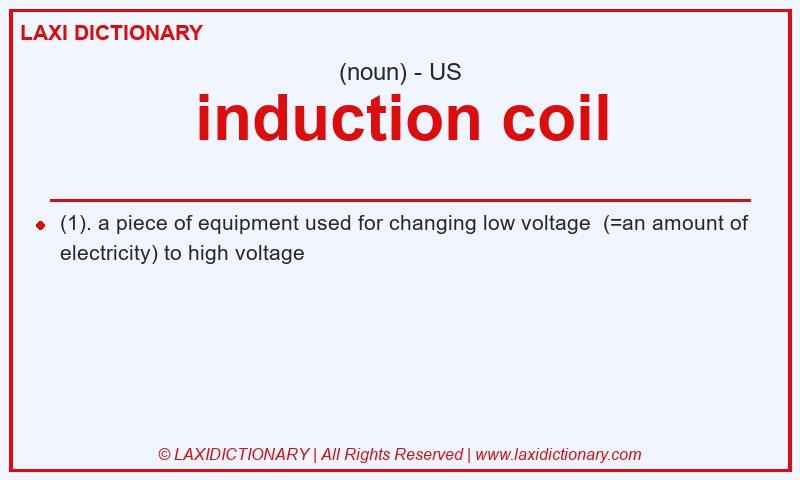 LAXI DICTIONARY

(noun) - US

induction coil

(1). a piece of equipment used for changing low voltage (=an amount of electricity) to high voltage

© LAXIDICTIONARY | All Rights Reserved | www.laxidictionary.com